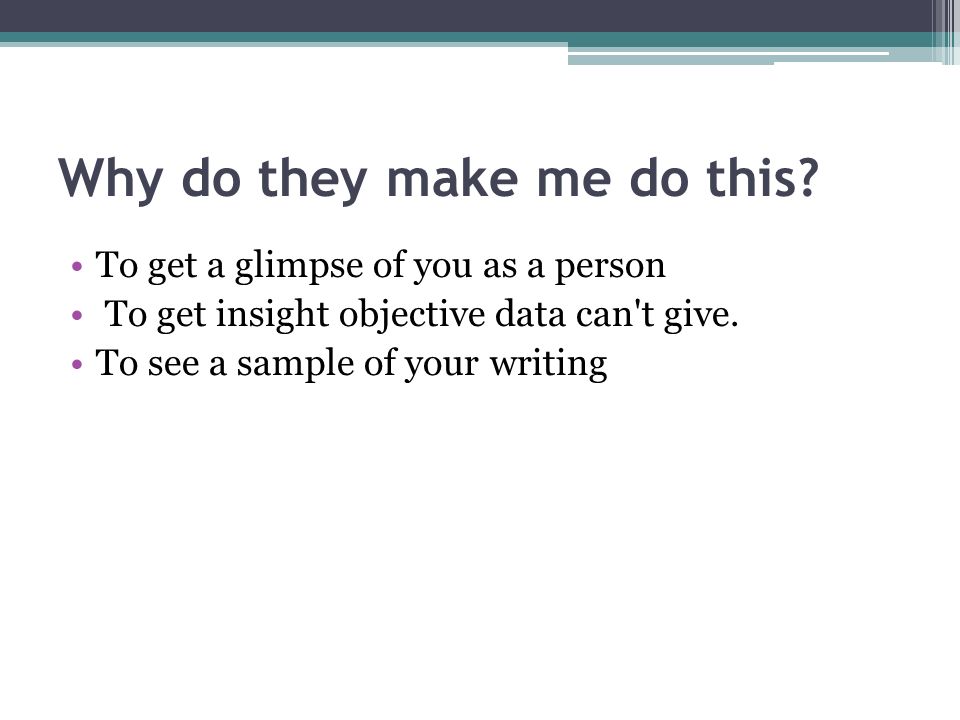 Why do they make me do this?

• To get a glimpse of you as a person
• To get insight objective data can't give.
• To see a sample of your writing